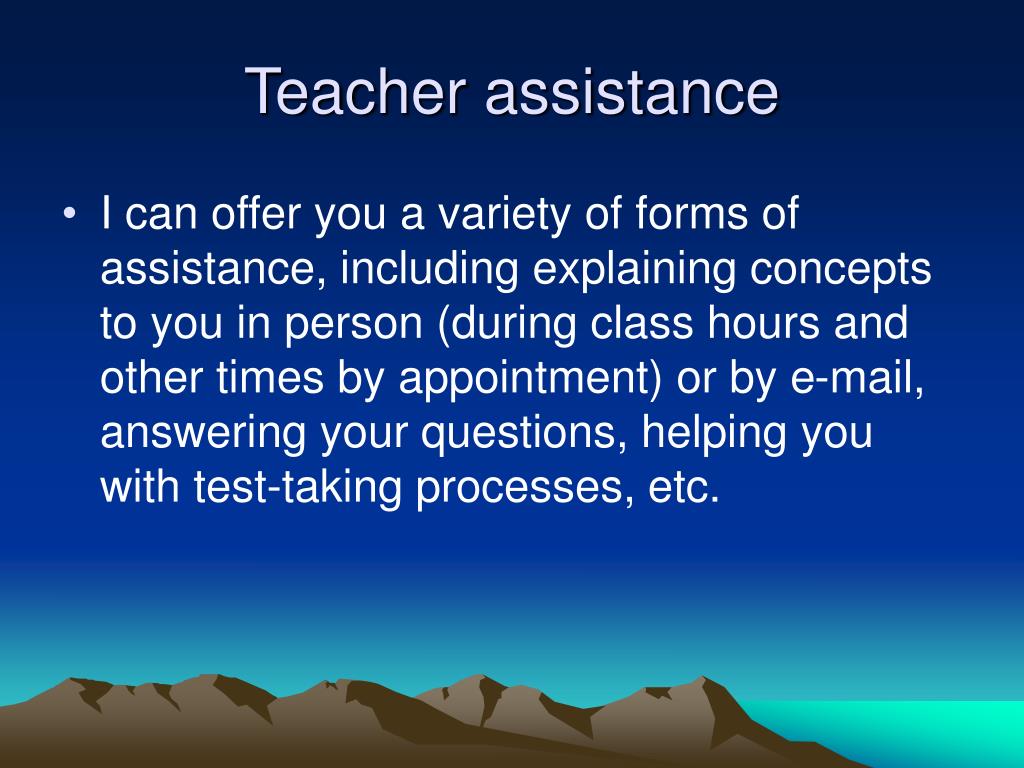 Teacher assistance

• I can offer you a variety of forms of assistance, including explaining concepts to you in person (during class hours and other times by appointment) or by e-mail, answering your questions, helping you with test-taking processes, etc.